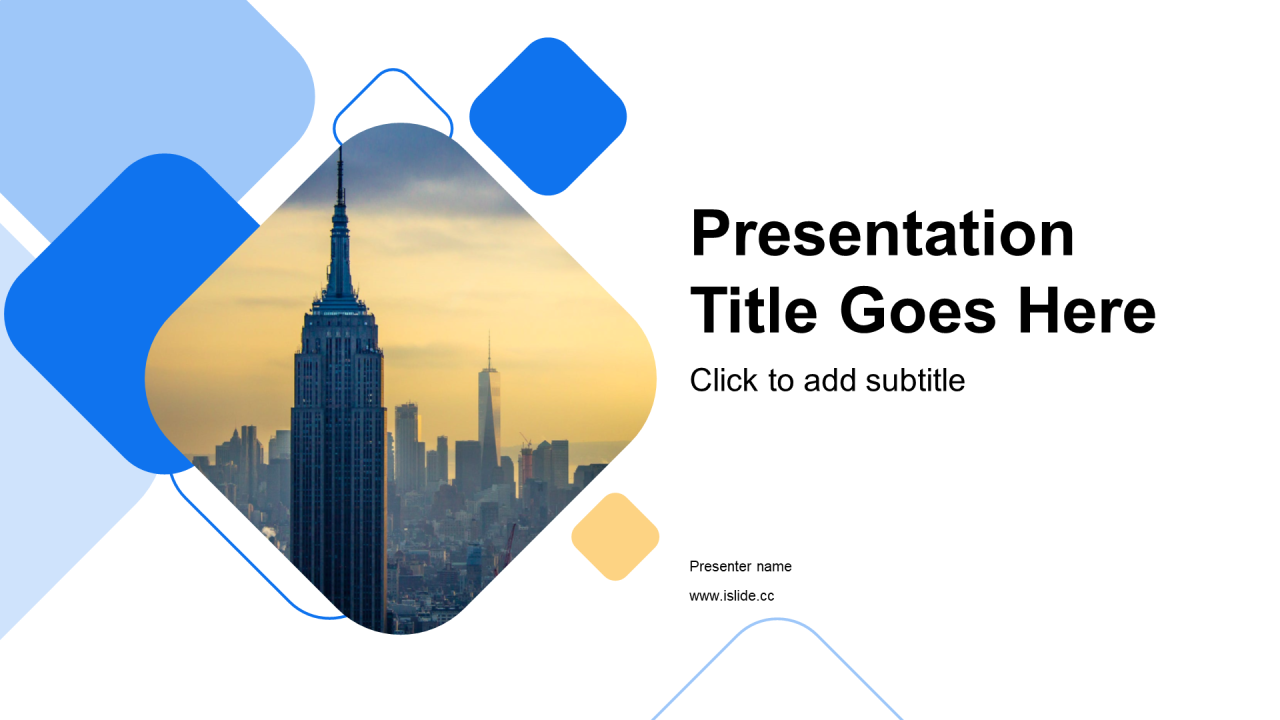 Presentation Title Goes Here

Click to add subtitle

Presenter name

www.islide.cc